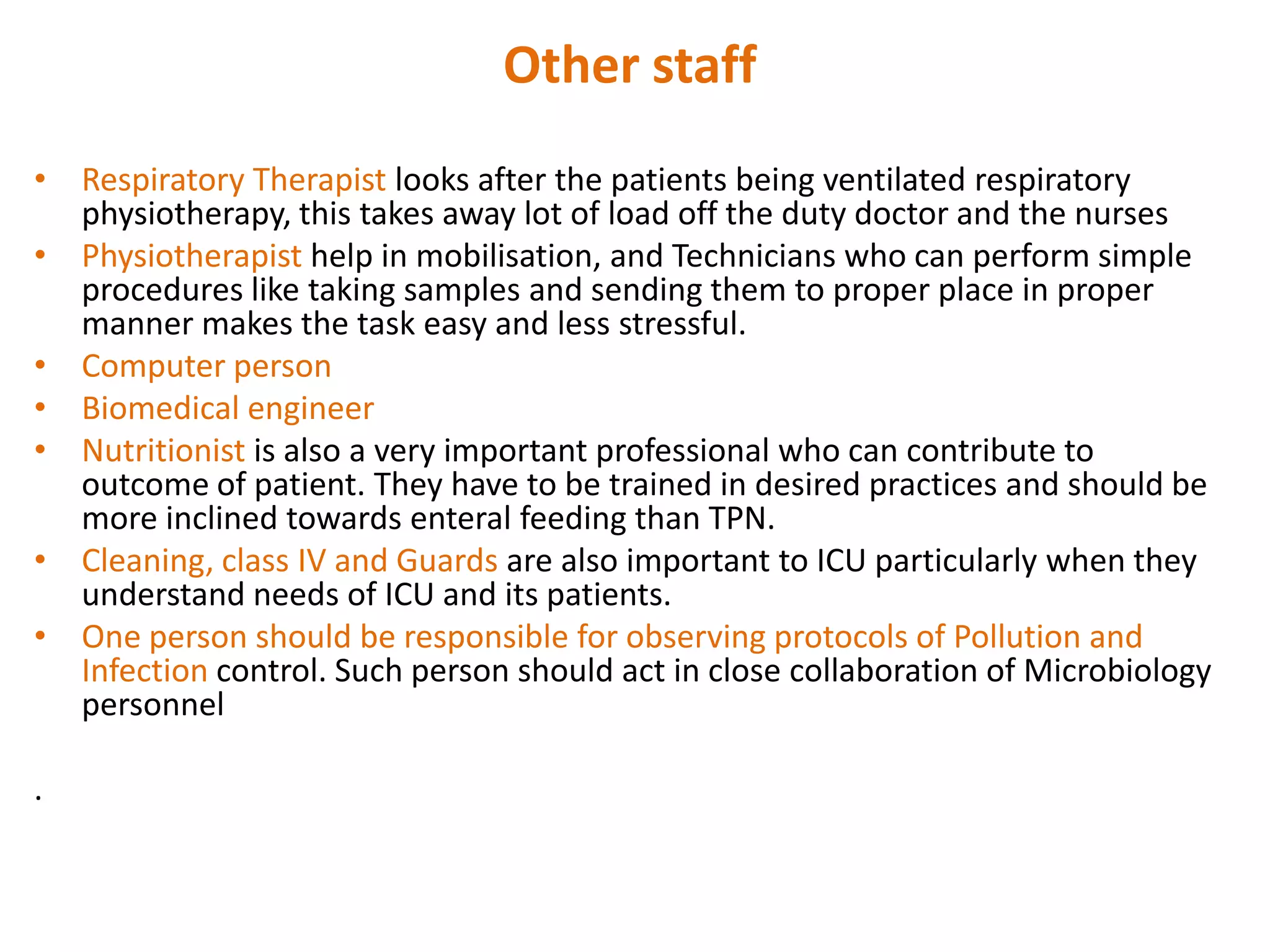 Other staff

• Respiratory Therapist looks after the patients being ventilated respiratory physiotherapy, this takes away lot of load off the duty doctor and the nurses
• Physiotherapist help in mobilisation, and Technicians who can perform simple procedures like taking samples and sending them to proper place in proper manner makes the task easy and less stressful.
• Computer person
• Biomedical engineer
• Nutritionist is also a very important professional who can contribute to outcome of patient. They have to be trained in desired practices and should be more inclined towards enteral feeding than TPN.
• Cleaning, class IV and Guards are also important to ICU particularly when they understand needs of ICU and its patients.
• One person should be responsible for observing protocols of Pollution and Infection control. Such person should act in close collaboration of Microbiology personnel

.